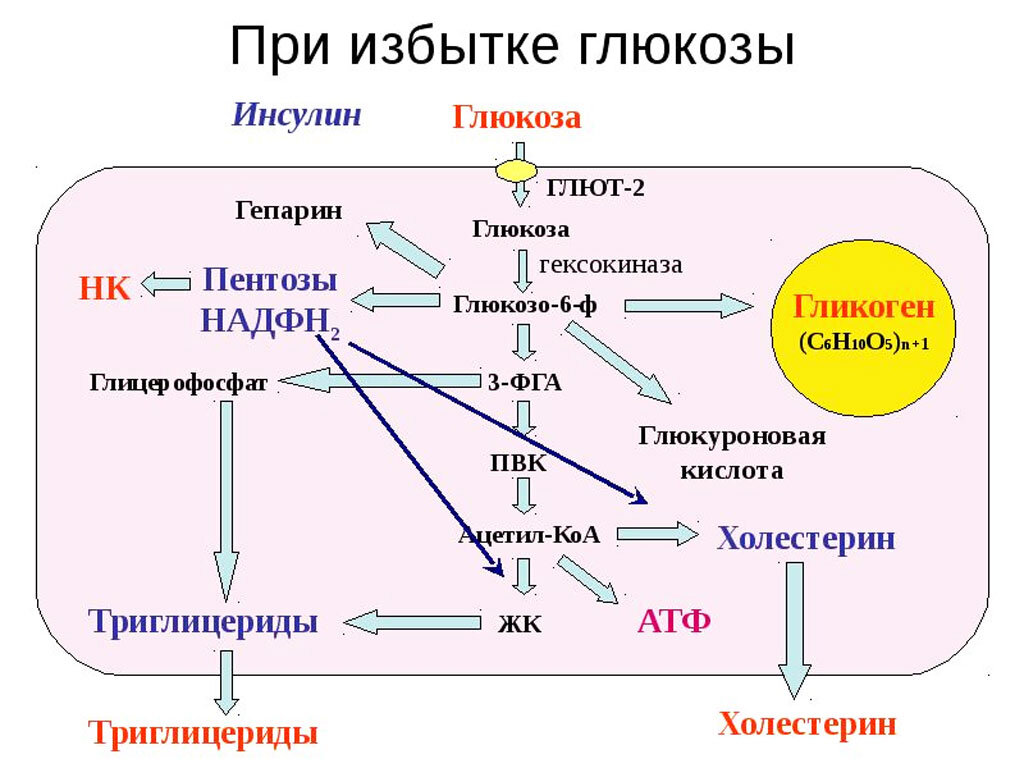 При избытке глюкозы

Инсулин

Глюкоза

ГЛЮТ-2

Гепарин

Глюкоза

гексокиназа

НК

Пентозы НАДФН$_2$

Глюкозо-6-ф

Гликоген $(C_6H_{10}O_5)_{n+1}$

Глицерофосфат

3-ФГА

Глюкуроновая кислота

ПВК

Ацетил-КоА

Холестерин

Триглицериды

ЖК

АТФ

Триглицериды

Холестерин